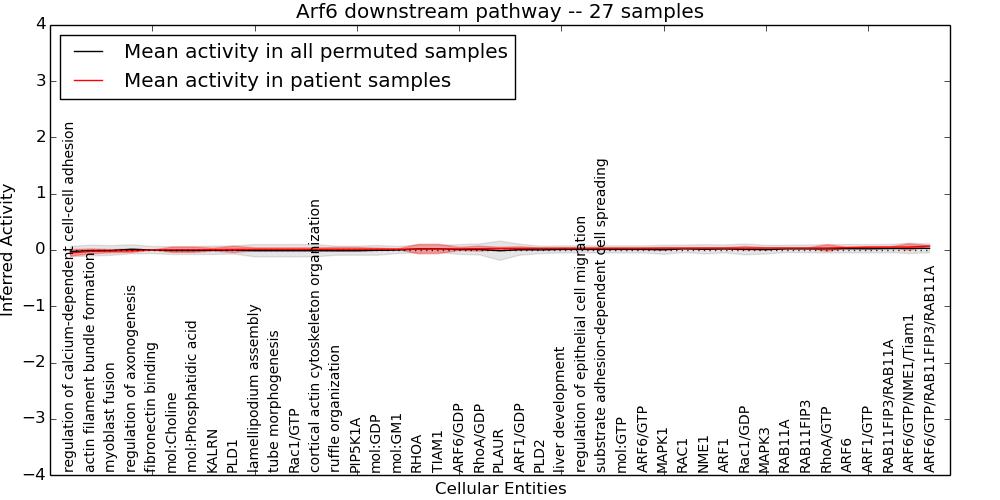 Arf6 downstream pathway -- 27 samples

Mean activity in all permuted samples
Mean activity in patient samples

Inferred Activity

4
3
2
1
0
−1
−2
−3
−4

regulation of calcium-dependent cell-cell adhesion
actin filament bundle formation
myoblast fusion
regulation of axonogenesis
fibronectin binding
mol:Choline
mol:Phosphatidic acid
KALRN
PLD1
lamellipodium assembly
tube morphogenesis
Rac1/GTP
cortical actin cytoskeleton organization
ruffle organization
PIP5K1A
mol:GDP
mol:GM1
RHOA
TIAM1
ARF6/GDP
RhoA/GDP
PLAUR
ARF1/GDP
PLD2
liver development
regulation of epithelial cell migration
substrate adhesion-dependent cell spreading
mol:GTP
ARF6/GTP
MAPK1
RAC1
NME1
ARF1
Rac1/GDP
MAPK3
RAB11A
RAB11FIP3
RhoA/GTP
ARF6
ARF1/GTP
RAB11FIP3/RAB11A
ARF6/GTP/NME1/Tiam1
ARF6/GTP/RAB11FIP3/RAB11A

Cellular Entities